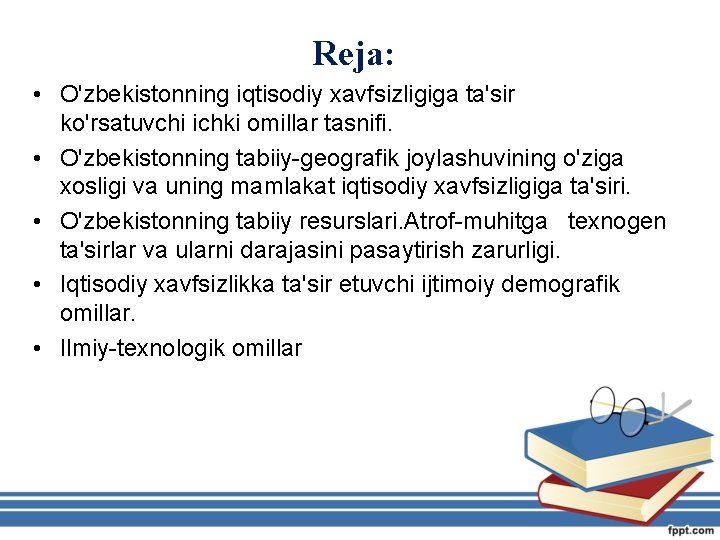 Reja:

• O'zbekistonning iqtisodiy xavfsizligiga ta'sir ko'rsatuvchi ichki omillar tasnifi.
• O'zbekistonning tabiiy-geografik joylashuvining o'ziga xosligi va uning mamlakat iqtisodiy xavfsizligiga ta'siri.
• O'zbekistonning tabiiy resurslari.Atrof-muhitga texnogen ta'sirlar va ularni darajasini pasaytirish zarurligi.
• Iqtisodiy xavfsizlikka ta'sir etuvchi ijtimoiy demografik omillar.
• Ilmiy-texnologik omillar

fppt.com